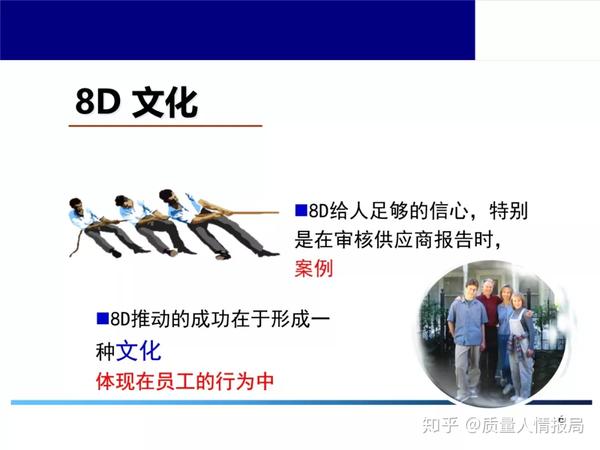 8D 文化

■8D给人足够的信心，特别是在审核供应商报告时，
案例

■8D推动的成功在于形成一种文化
体现在员工的行为中

知乎 @质量人情报局